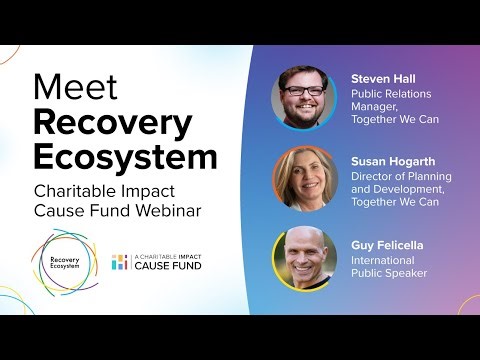 Meet
Recovery Ecosystem
Charitable Impact Cause Fund Webinar

Recovery Ecosystem

A CHARITABLE IMPACT
CAUSE FUND

Steven Hall
Public Relations Manager, Together We Can

Susan Hogarth
Director of Planning and Development, Together We Can

Guy Felicella
International Public Speaker